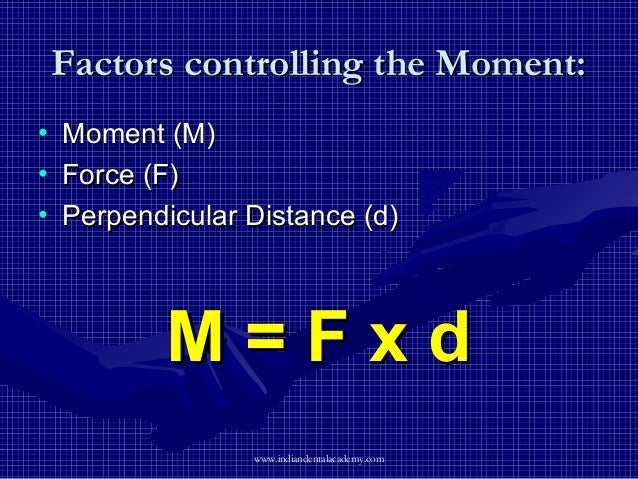 Factors controlling the Moment:

• Moment (M)
• Force (F)
• Perpendicular Distance (d)

$M = F \times d$

www.indiandentalacademy.com